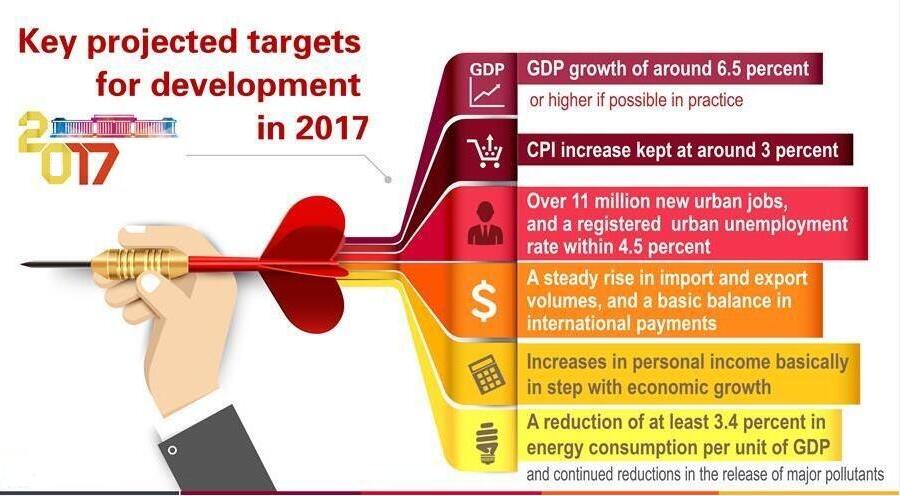 Key projected targets for development in 2017

2017

GDP

GDP growth of around 6.5 percent

or higher if possible in practice

CPI increase kept at around 3 percent

Over 11 million new urban jobs, and a registered urban unemployment rate within 4.5 percent

$

A steady rise in import and export volumes, and a basic balance in international payments

Increases in personal income basically in step with economic growth

A reduction of at least 3.4 percent in energy consumption per unit of GDP

and continued reductions in the release of major pollutants